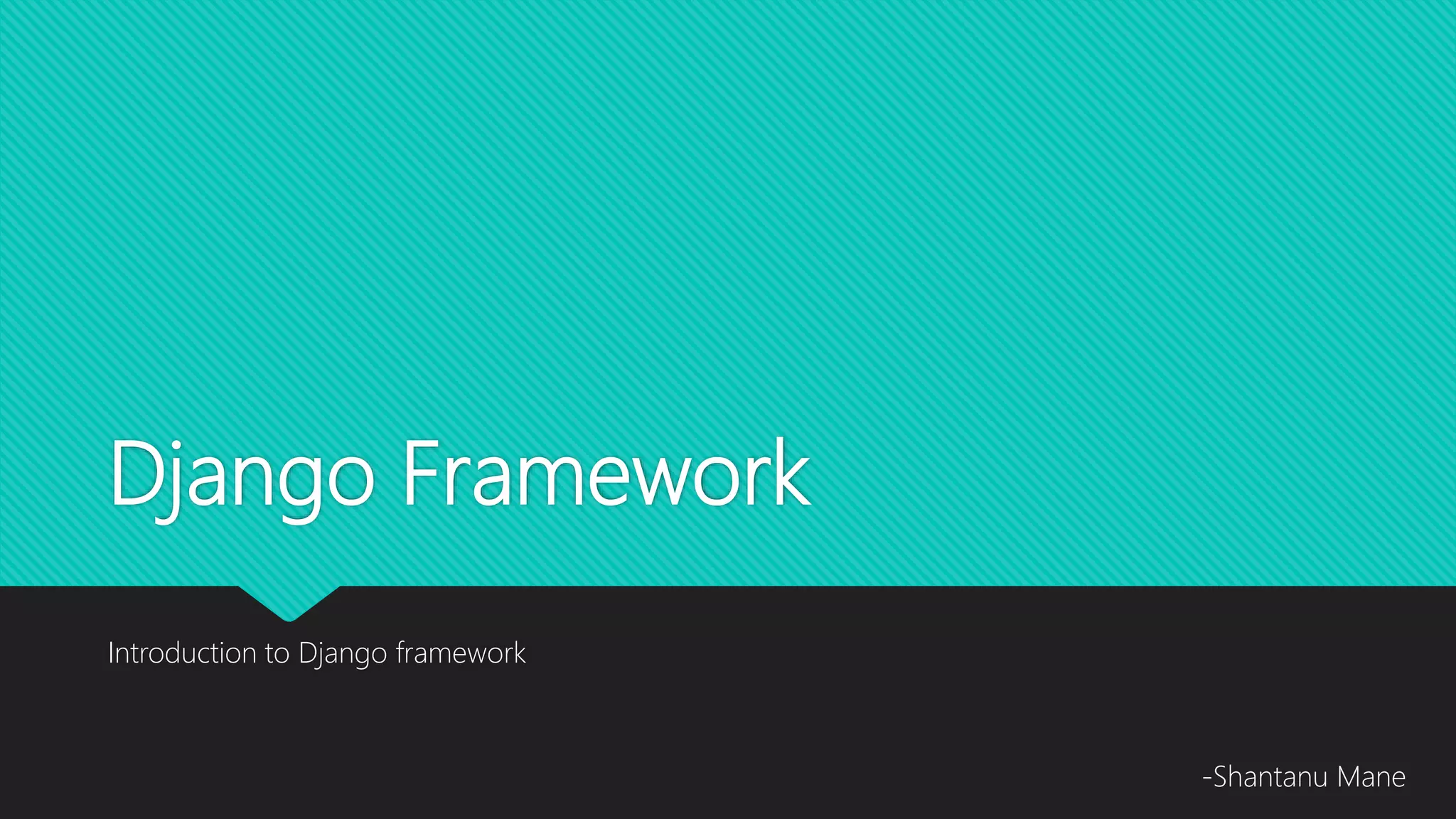 Django Framework

Introduction to Django framework

-Shantanu Mane